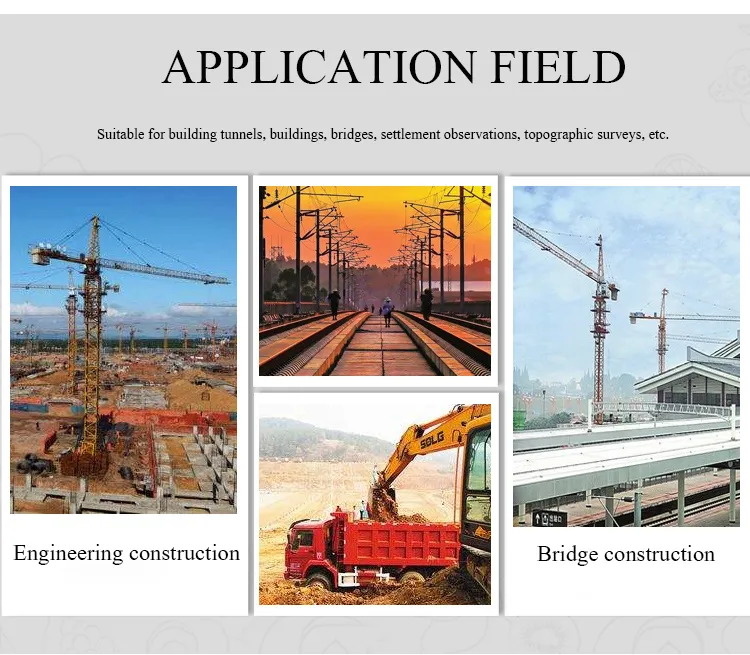 APPLICATION FIELD

Suitable for building tunnels, buildings, bridges, settlement observations, topographic surveys, etc.

SDLG

Engineering construction

Bridge construction